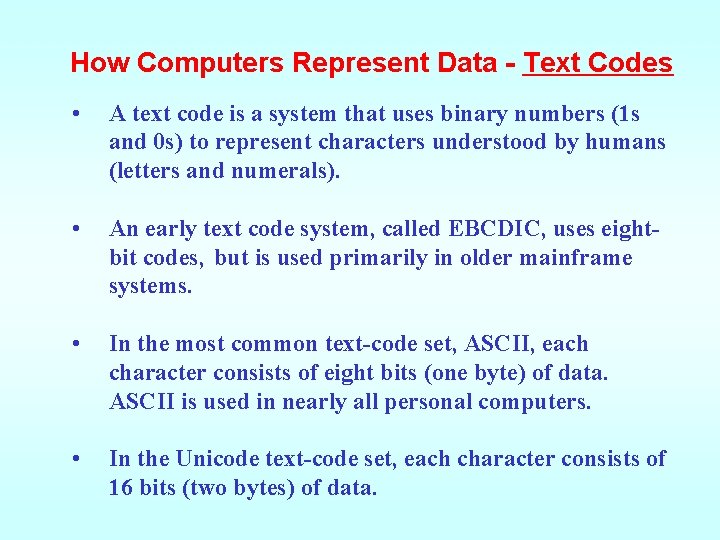 How Computers Represent Data - Text Codes

• A text code is a system that uses binary numbers (1s and 0s) to represent characters understood by humans (letters and numerals).

• An early text code system, called EBCDIC, uses eight-bit codes, but is used primarily in older mainframe systems.

• In the most common text-code set, ASCII, each character consists of eight bits (one byte) of data. ASCII is used in nearly all personal computers.

• In the Unicode text-code set, each character consists of 16 bits (two bytes) of data.